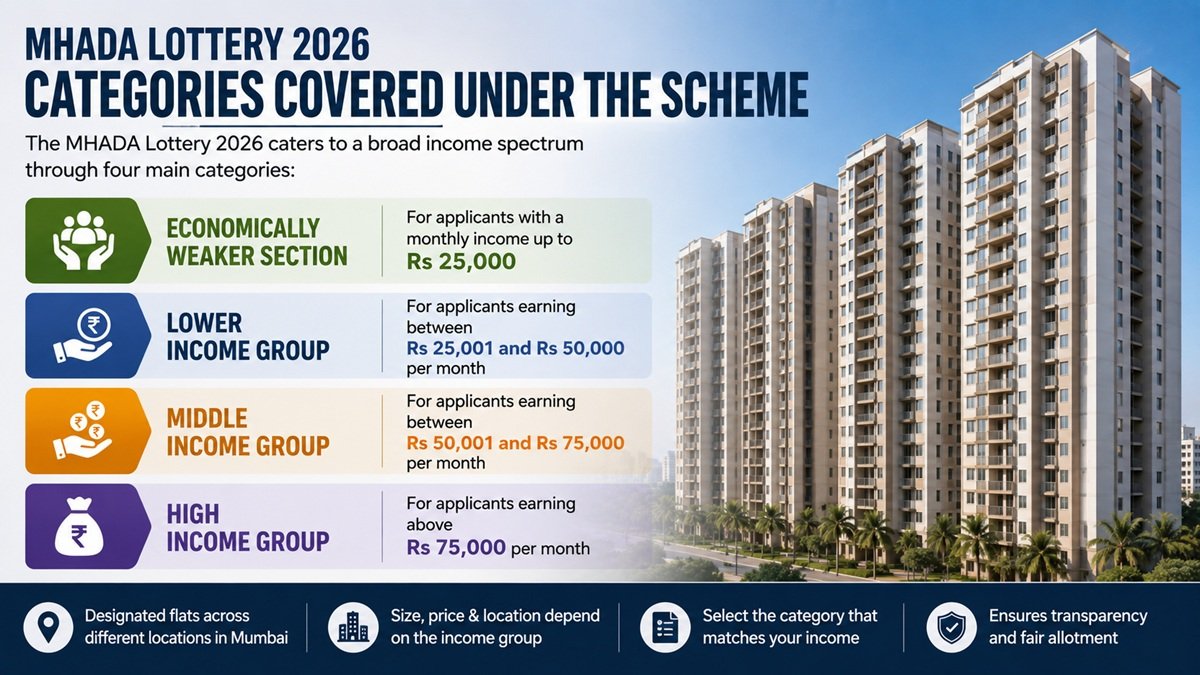 MHADA LOTTERY 2026
CATEGORIES COVERED UNDER THE SCHEME

The MHADA Lottery 2026 caters to a broad income spectrum through four main categories:

ECONOMICALLY WEAKER SECTION
For applicants with a monthly income up to Rs 25,000

LOWER INCOME GROUP
For applicants earning between Rs 25,001 and Rs 50,000 per month

MIDDLE INCOME GROUP
For applicants earning between Rs 50,001 and Rs 75,000 per month

HIGH INCOME GROUP
For applicants earning above Rs 75,000 per month

Designated flats across different locations in Mumbai

Size, price & location depend on the income group

Select the category that matches your income

Ensures transparency and fair allotment